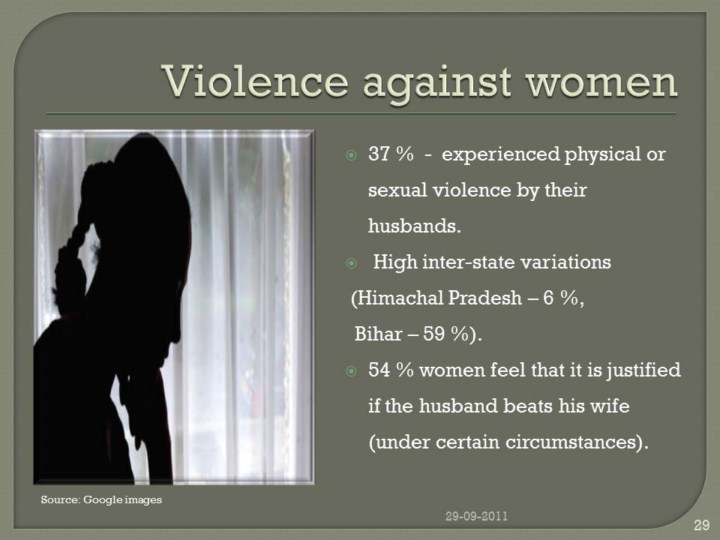 Violence against women

37 % - experienced physical or sexual violence by their husbands.

High inter-state variations (Himachal Pradesh – 6 %, Bihar – 59 %).

54 % women feel that it is justified if the husband beats his wife (under certain circumstances).

Source: Google images

29-09-2011

29